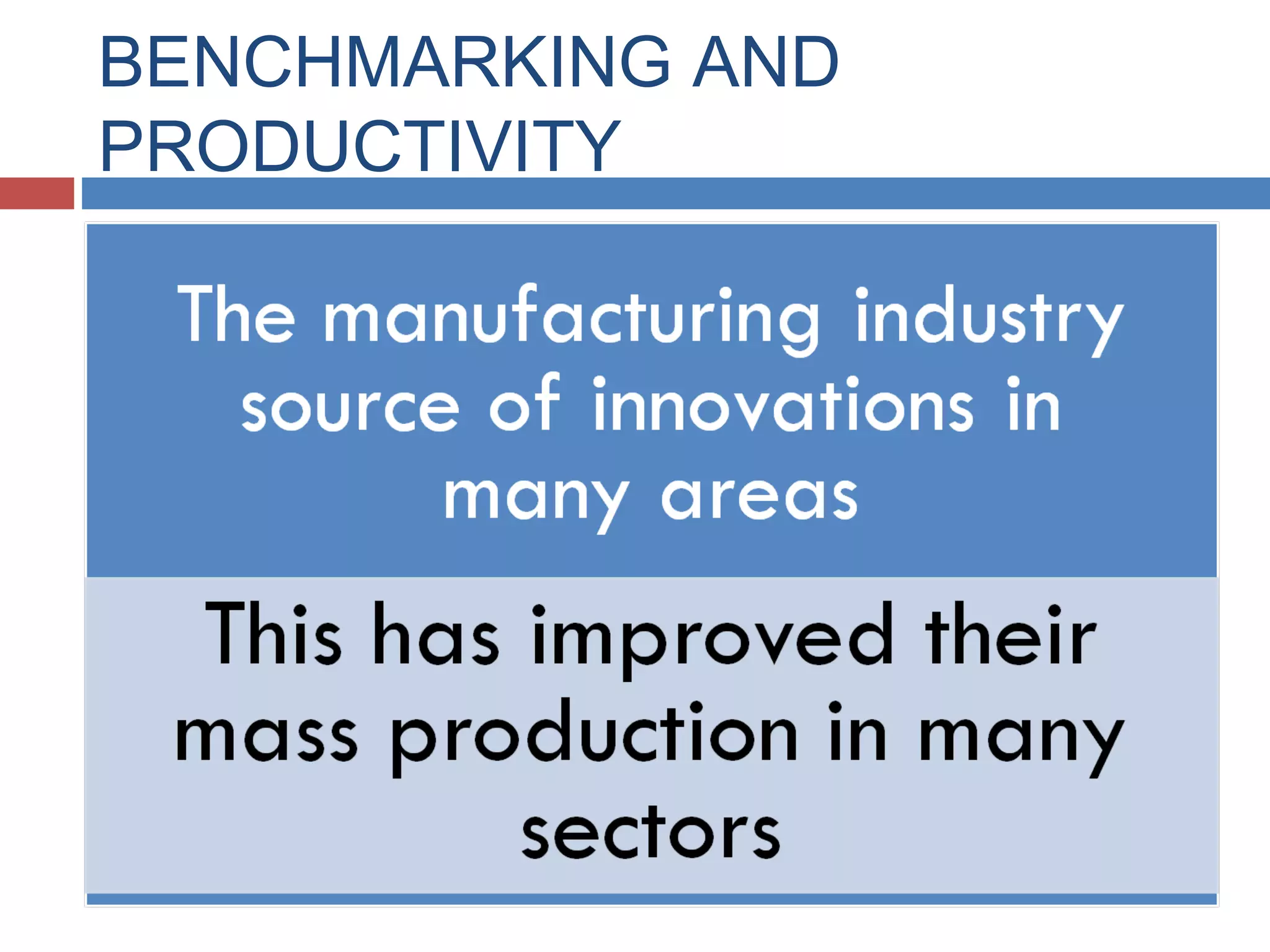 BENCHMARKING AND PRODUCTIVITY

The manufacturing industry source of innovations in many areas

This has improved their mass production in many sectors